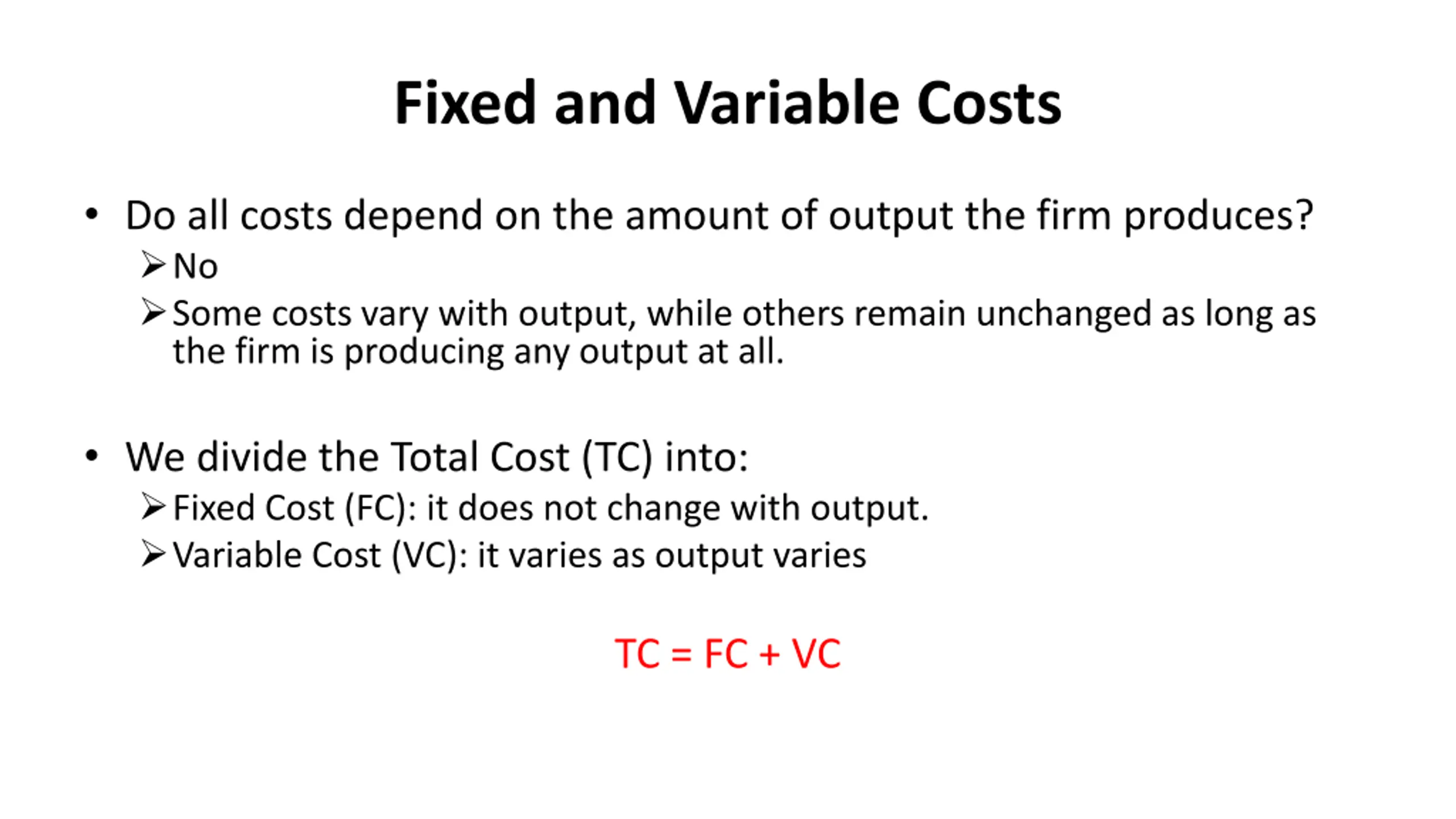 Fixed and Variable Costs

• Do all costs depend on the amount of output the firm produces?
  ➢ No
  ➢ Some costs vary with output, while others remain unchanged as long as the firm is producing any output at all.

• We divide the Total Cost (TC) into:
  ➢ Fixed Cost (FC): it does not change with output.
  ➢ Variable Cost (VC): it varies as output varies

$TC = FC + VC$